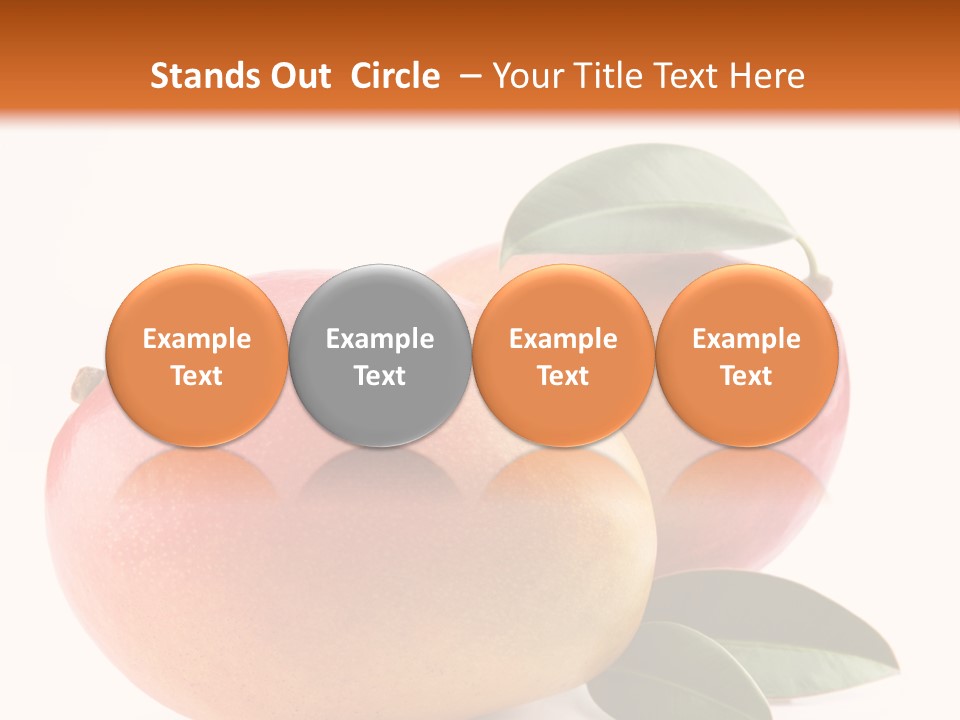 Stands Out  Circle  – Your Title Text Here

Example Text

Example Text

Example Text

Example Text